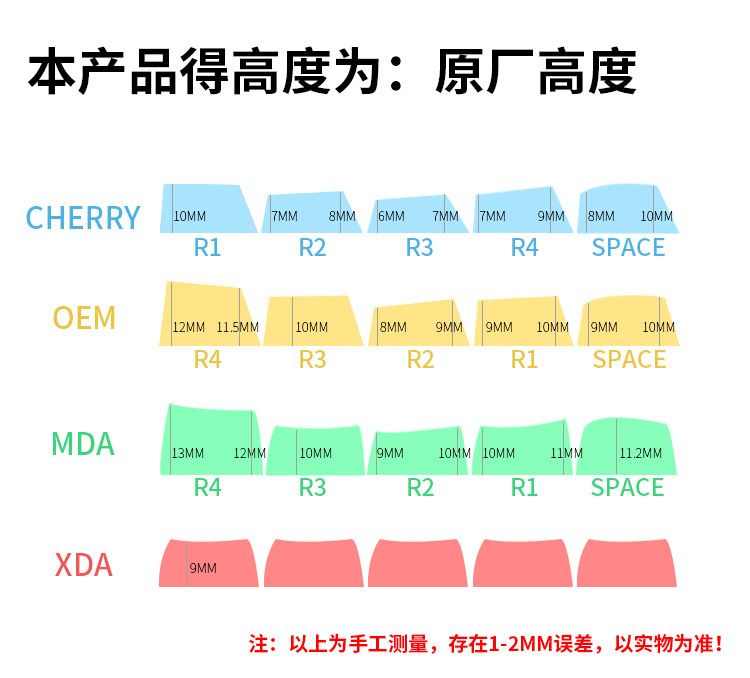 本产品得高度为：原厂高度

CHERRY
10MM
R1
7MM 8MM
R2
6MM 7MM
R3
7MM 9MM
R4
8MM 10MM
SPACE

OEM
12MM 11.5MM
R4
10MM
R3
8MM 9MM
R2
9MM 10MM
R1
9MM 10MM
SPACE

MDA
13MM 12MM
R4
10MM
R3
9MM 10MM
R2
10MM 11MM
R1
11.2MM
SPACE

XDA
9MM

注：以上为手工测量，存在1-2MM误差，以实物为准！